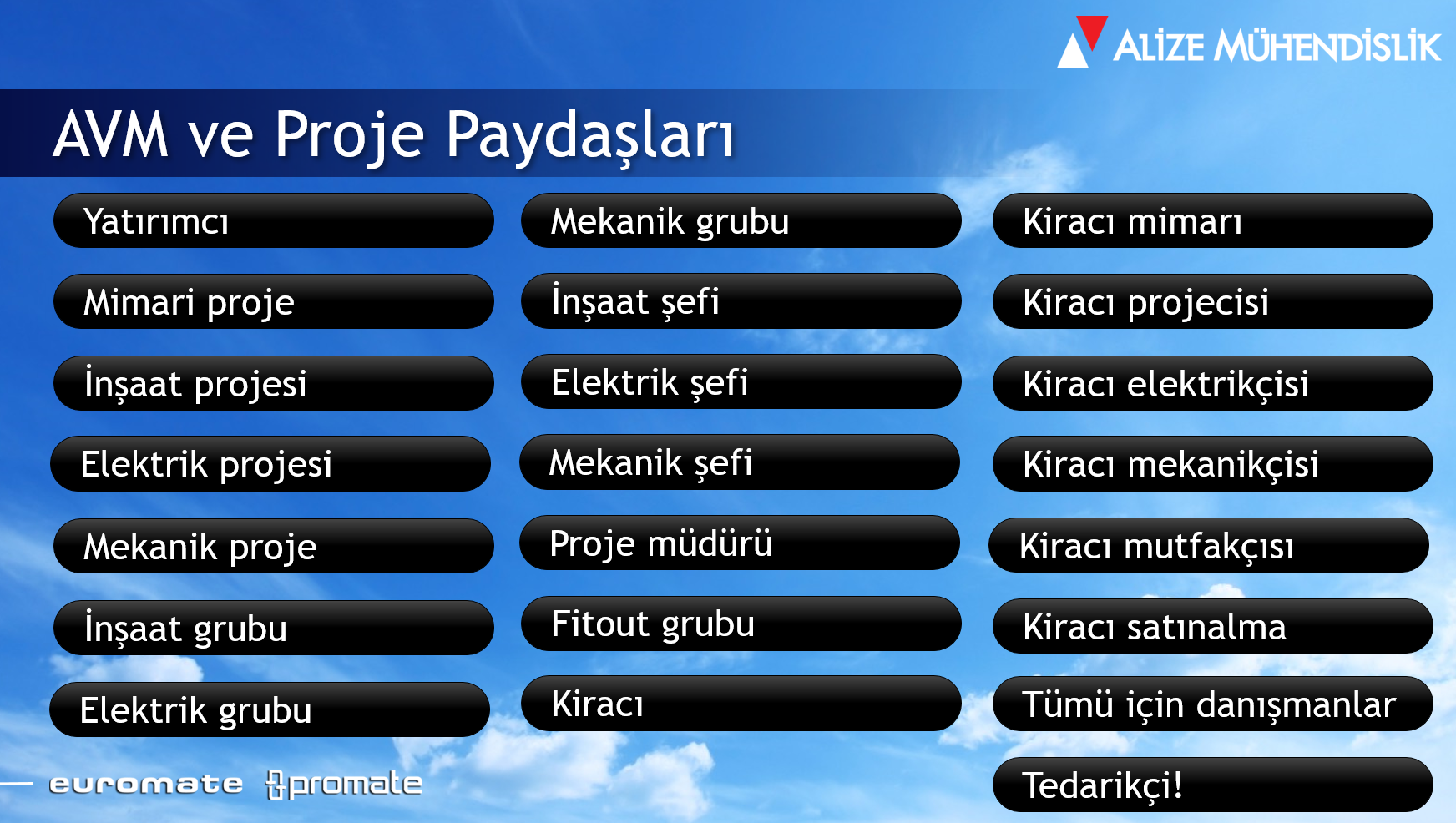 ALİZE MÜHENDİSLİK

AVM ve Proje Paydaşları

Yatırımcı

Mimari proje

İnşaat projesi

Elektrik projesi

Mekanik proje

İnşaat grubu

Elektrik grubu

Mekanik grubu

İnşaat şefi

Elektrik şefi

Mekanik şefi

Proje müdürü

Fitout grubu

Kiracı

Kiracı mimarı

Kiracı projecisi

Kiracı elektrikçisi

Kiracı mekanikçisi

Kiracı mutfakçısı

Kiracı satınalma

Tümü için danışmanlar

Tedarikçi!

euromate promate